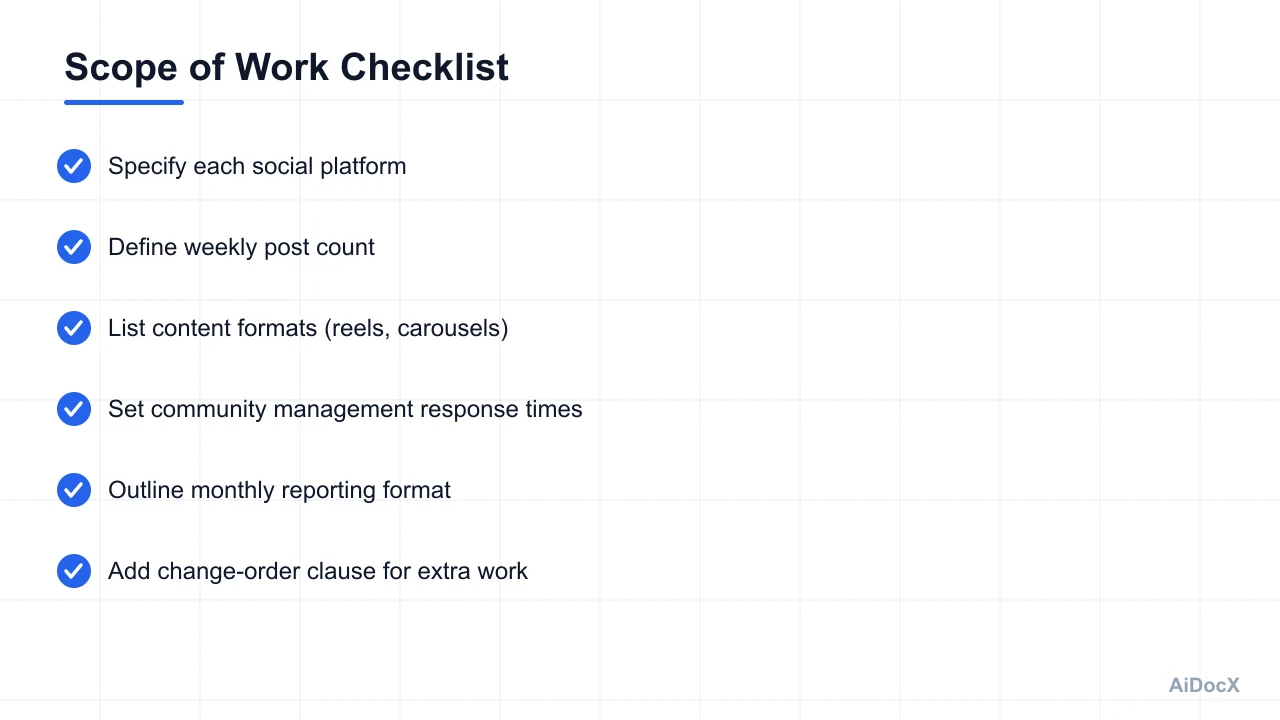 Scope of Work Checklist

Specify each social platform

Define weekly post count

List content formats (reels, carousels)

Set community management response times

Outline monthly reporting format

Add change-order clause for extra work

AiDocX